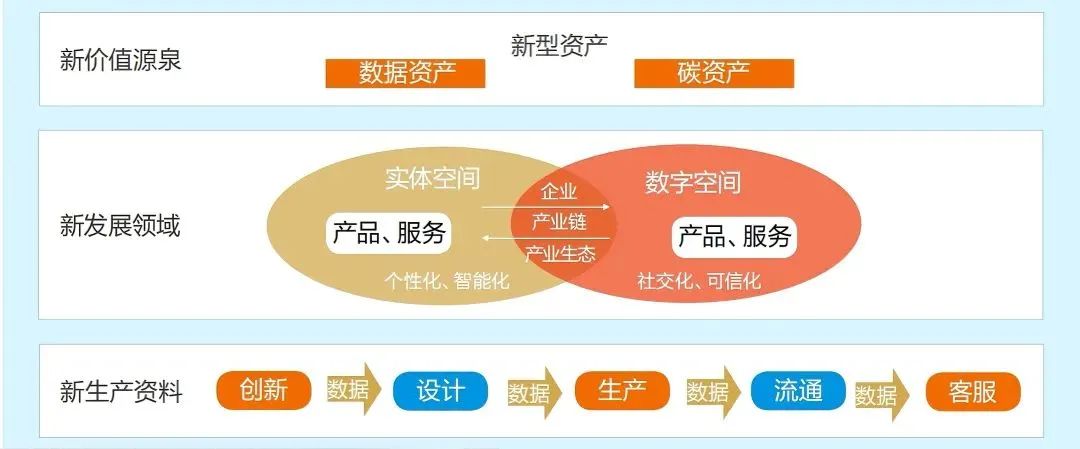 新价值源泉

新型资产

数据资产

碳资产

新发展领域

实体空间

产品、服务

个性化、智能化

企业

产业链

产业生态

数字空间

产品、服务

社交化、可信化

新生产资料

创新

数据

设计

数据

生产

数据

流通

数据

客服